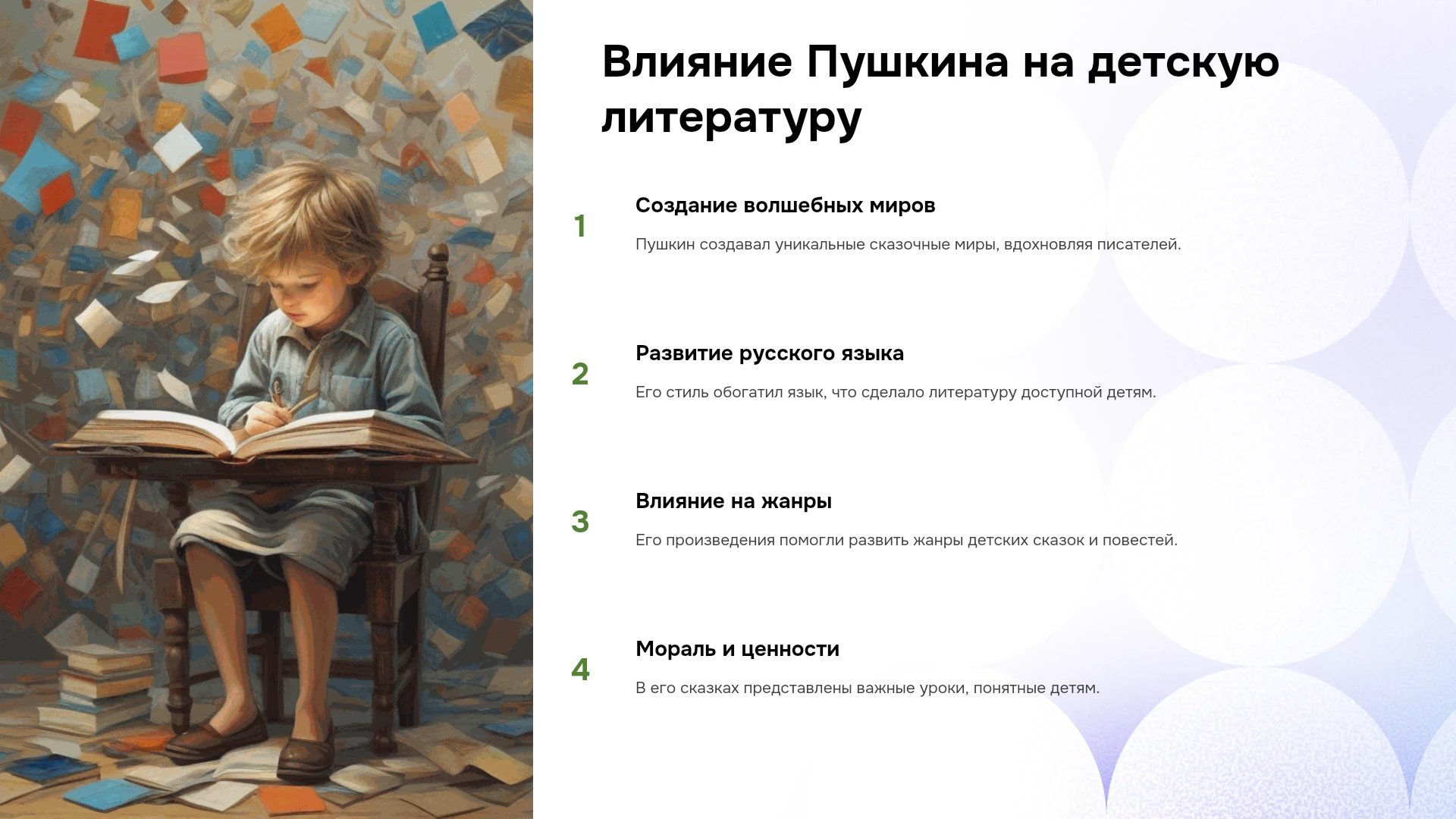 Влияние Пушкина на детскую литературу

1

Создание волшебных миров

Пушкин создавал уникальные сказочные миры, вдохновляя писателей.

2

Развитие русского языка

Его стиль обогатил язык, что сделало литературу доступной детям.

3

Влияние на жанры

Его произведения помогли развить жанры детских сказок и повестей.

4

Мораль и ценности

В его сказках представлены важные уроки, понятные детям.